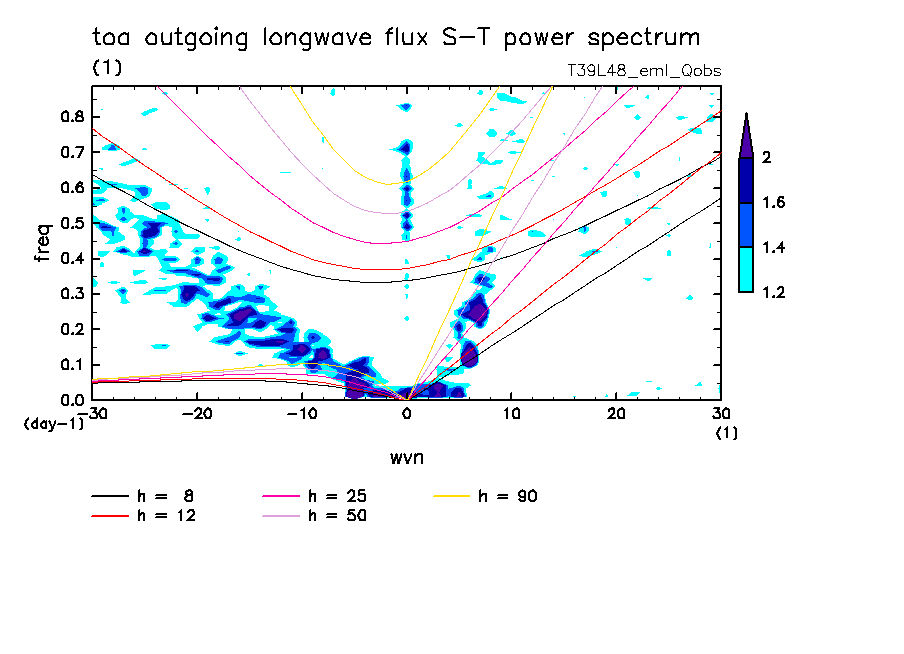 toa outgoing longwave flux S-T power spectrum
(1)
T39L48_eml_Qobs

freq
0.8
0.7
0.6
0.5
0.4
0.3
0.2
0.1
0.0
(day-1)
-30
-20
-10
0
10
20
30
(1)
wvn

2
1.6
1.4
1.2

h = 8
h = 12
h = 25
h = 50
h = 90